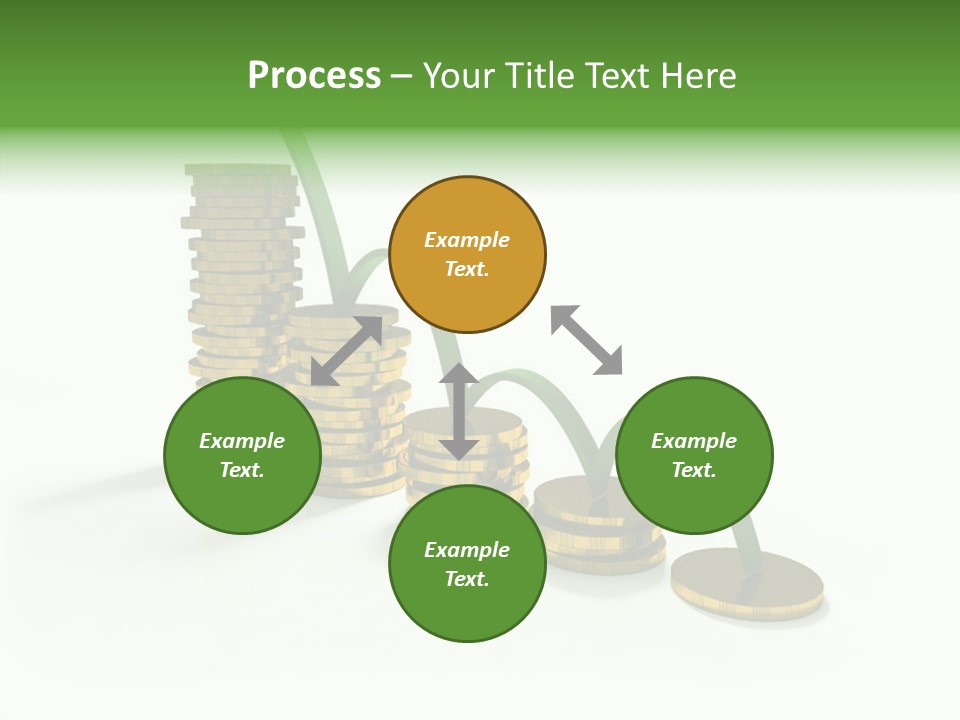 Process – Your Title Text Here

Example Text.

Example Text.

Example Text.

Example Text.